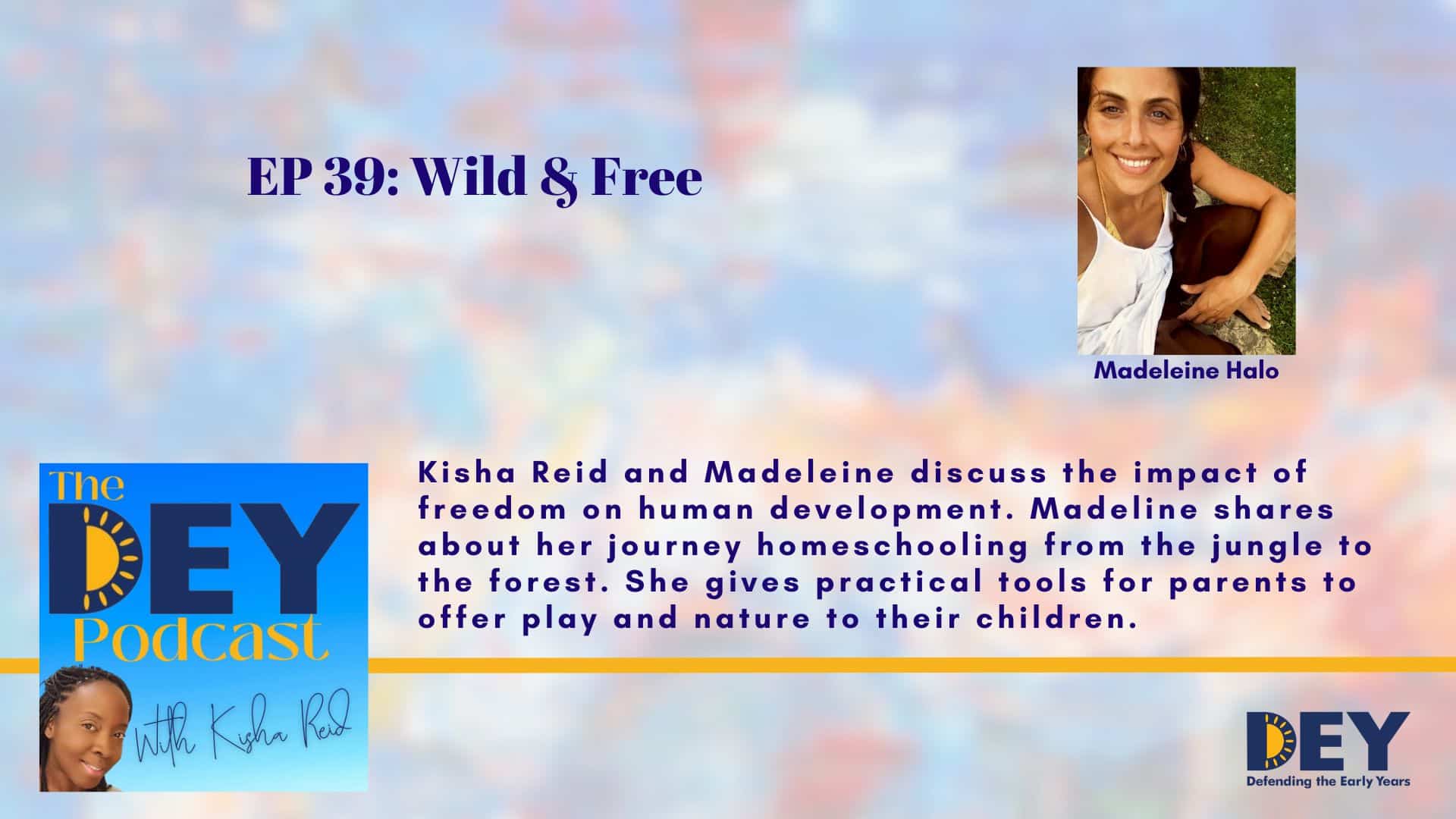 EP 39: Wild & Free

Madeleine Halo

The DEY Podcast

With Kisha Reid

Kisha Reid and Madeleine discuss the impact of freedom on human development. Madeline shares about her journey homeschooling from the jungle to the forest. She gives practical tools for parents to offer play and nature to their children.

DEY
Defending the Early Years